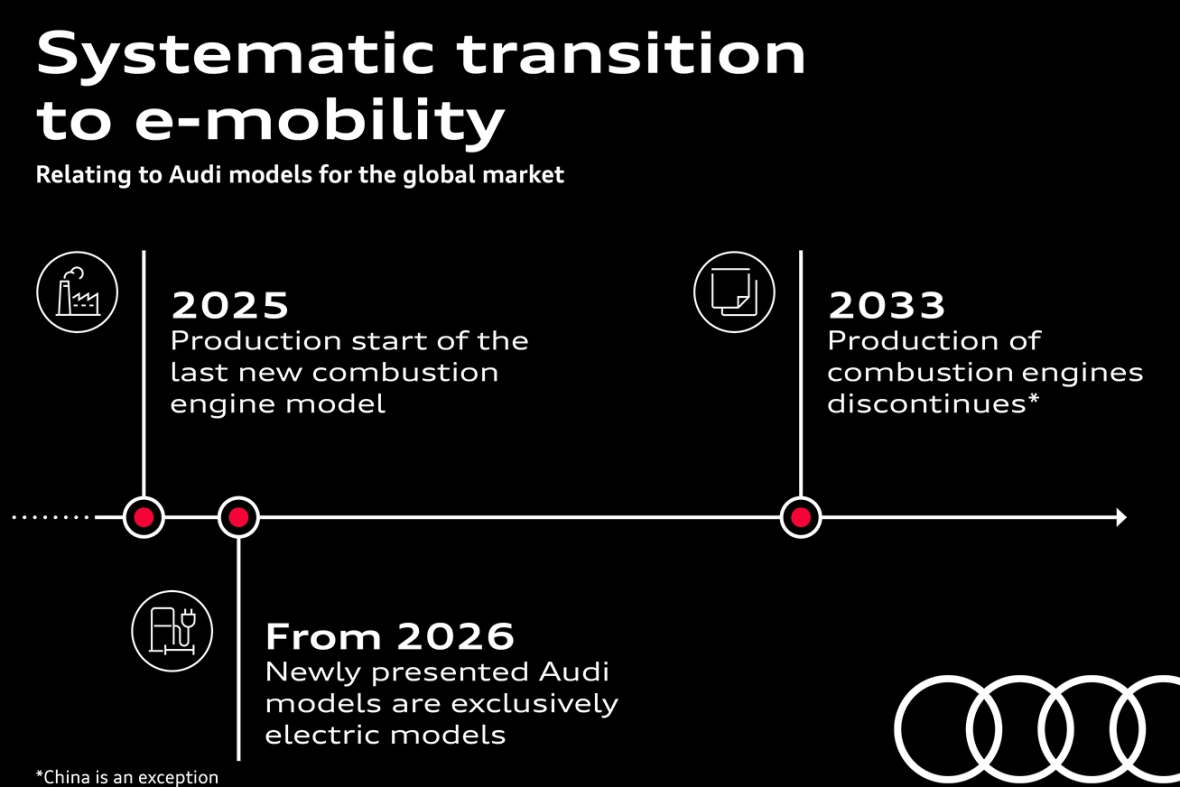 Systematic transition to e-mobility

Relating to Audi models for the global market

2025
Production start of the last new combustion engine model

2033
Production of combustion engines discontinues*

From 2026
Newly presented Audi models are exclusively electric models

*China is an exception